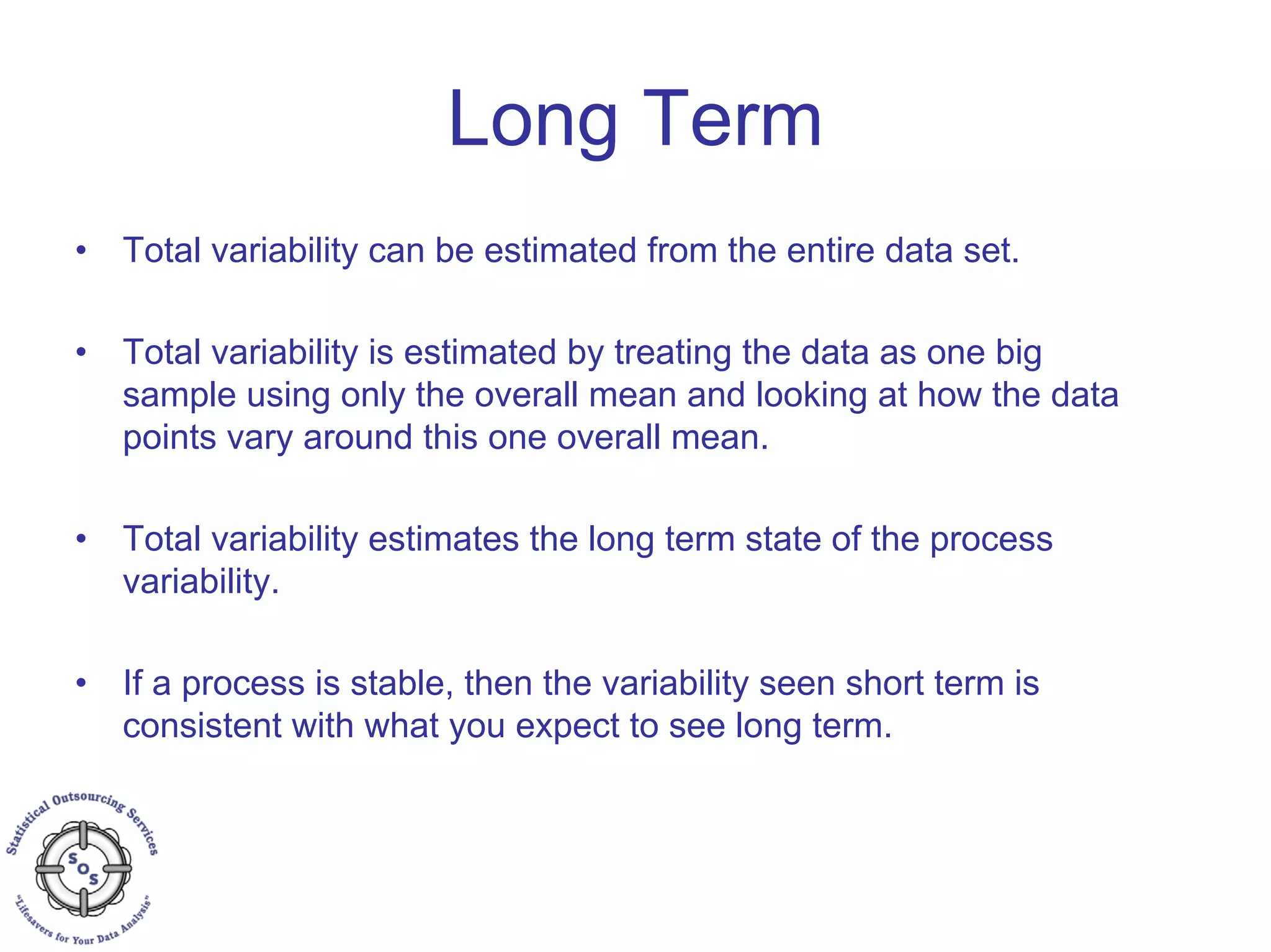 Long Term

• Total variability can be estimated from the entire data set.

• Total variability is estimated by treating the data as one big sample using only the overall mean and looking at how the data points vary around this one overall mean.

• Total variability estimates the long term state of the process variability.

• If a process is stable, then the variability seen short term is consistent with what you expect to see long term.

Statistical Outsourcing Services
SOS
"Lifesavers for Your Data Analysis"